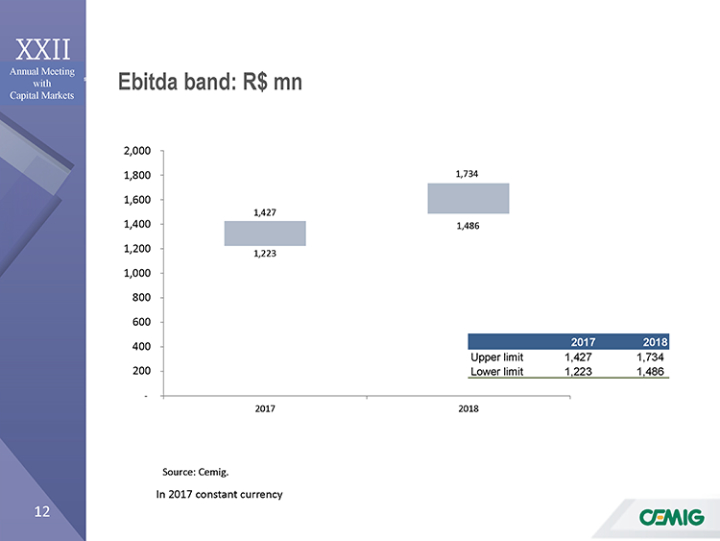 XXII
Annual Meeting with Capital Markets

Ebitda band: R$ mn

2,000
1,800
1,600
1,400
1,200
1,000
800
600
400
200
-

1,427
1,223
1,734
1,486

2017
2018

| | 2017 | 2018 |
|---|---|---|
| Upper limit | 1,427 | 1,734 |
| Lower limit | 1,223 | 1,486 |

Source: Cemig.

In 2017 constant currency

12

CEMIG